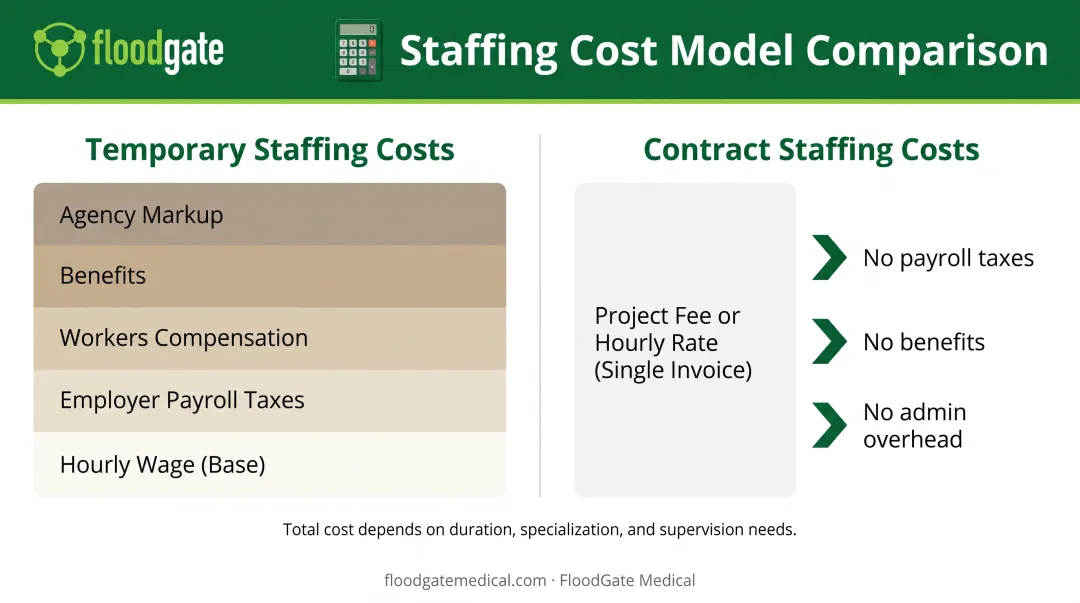 floodgate

Staffing Cost Model Comparison

Temporary Staffing Costs

Agency Markup

Benefits

Workers Compensation

Employer Payroll Taxes

Hourly Wage (Base)

Contract Staffing Costs

Project Fee or Hourly Rate (Single Invoice)

No payroll taxes

No benefits

No admin overhead

Total cost depends on duration, specialization, and supervision needs.

floodgatemedical.com · FloodGate Medical